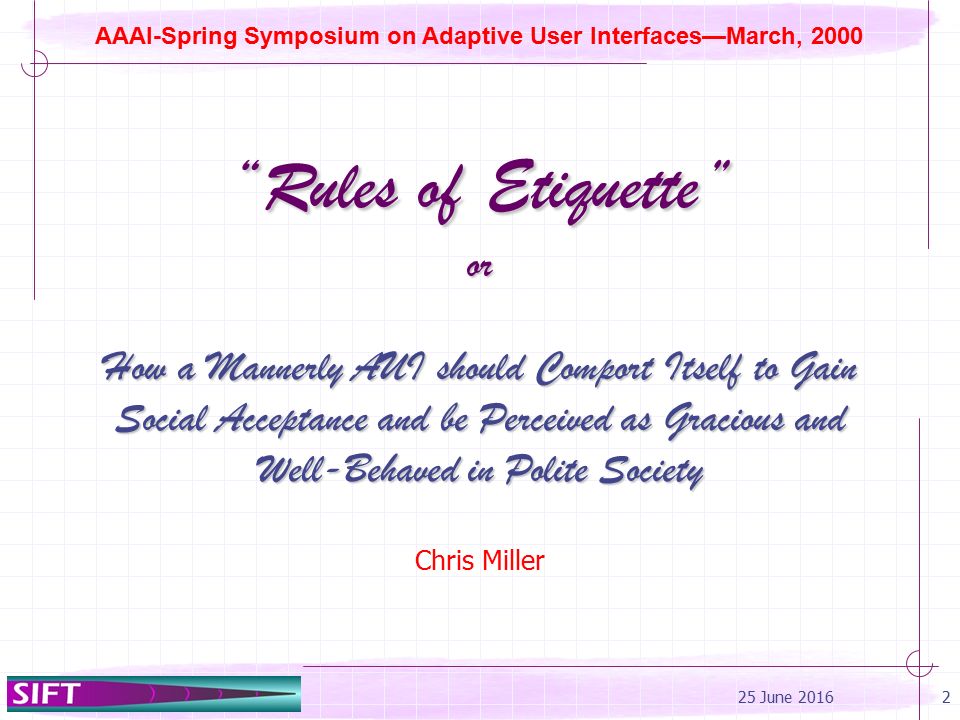 AAAI-Spring Symposium on Adaptive User Interfaces—March, 2000

"Rules of Etiquette"

or

How a Mannerly AUI should Comport Itself to Gain Social Acceptance and be Perceived as Gracious and Well-Behaved in Polite Society

Chris Miller

SIFT

25 June 2016

2